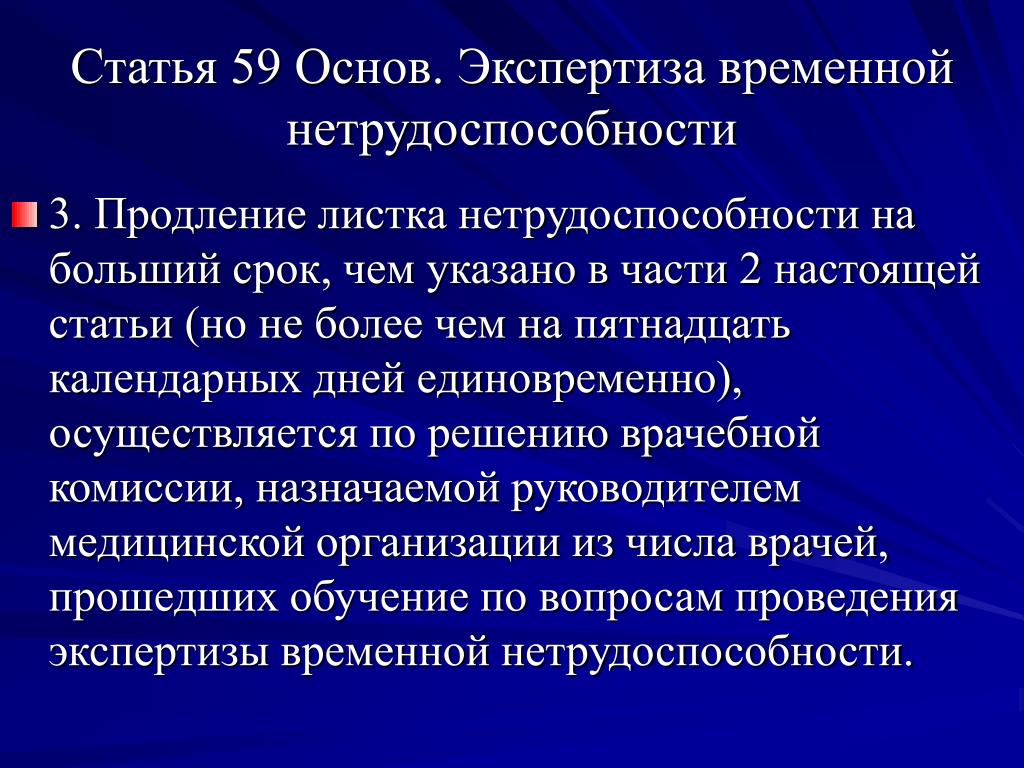 Статья 59 Основ. Экспертиза временной нетрудоспособности

3. Продление листка нетрудоспособности на больший срок, чем указано в части 2 настоящей статьи (но не более чем на пятнадцать календарных дней единовременно), осуществляется по решению врачебной комиссии, назначаемой руководителем медицинской организации из числа врачей, прошедших обучение по вопросам проведения экспертизы временной нетрудоспособности.